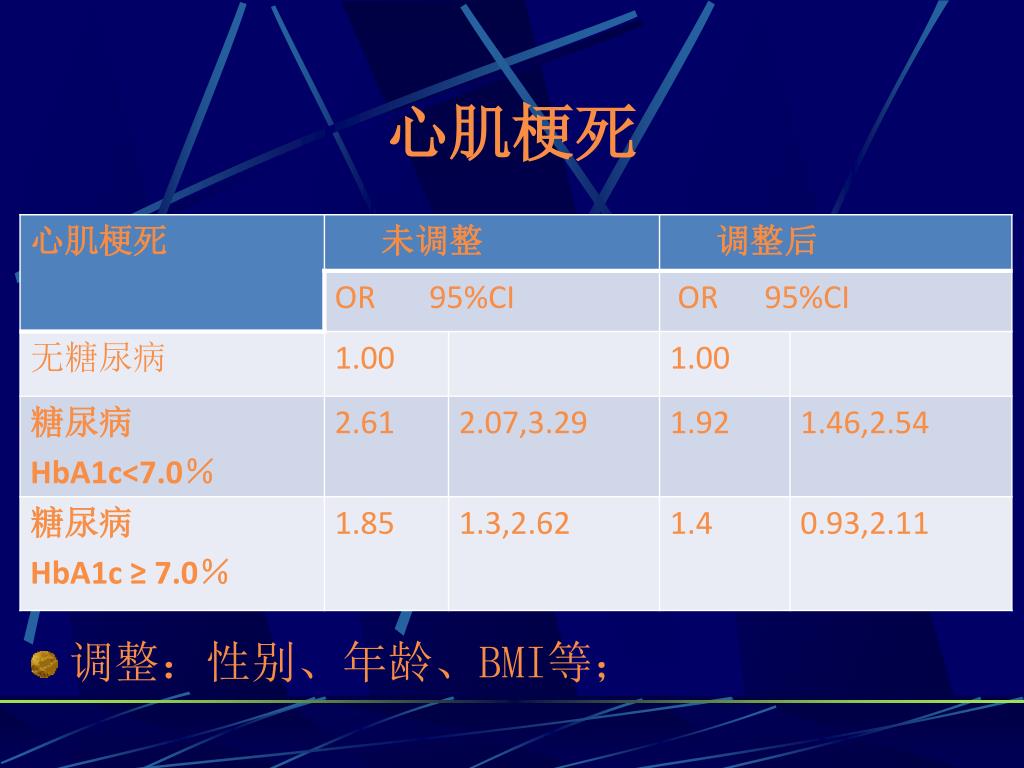 心肌梗死

| 心肌梗死 | 未调整 | | 调整后 | |
|---|---|---|---|---|
| | OR | 95%CI | OR | 95%CI |
| 无糖尿病 | 1.00 | | 1.00 | |
| 糖尿病 HbA1c<7.0％ | 2.61 | 2.07,3.29 | 1.92 | 1.46,2.54 |
| 糖尿病 HbA1c ≥ 7.0％ | 1.85 | 1.3,2.62 | 1.4 | 0.93,2.11 |

调整：性别、年龄、BMI等；